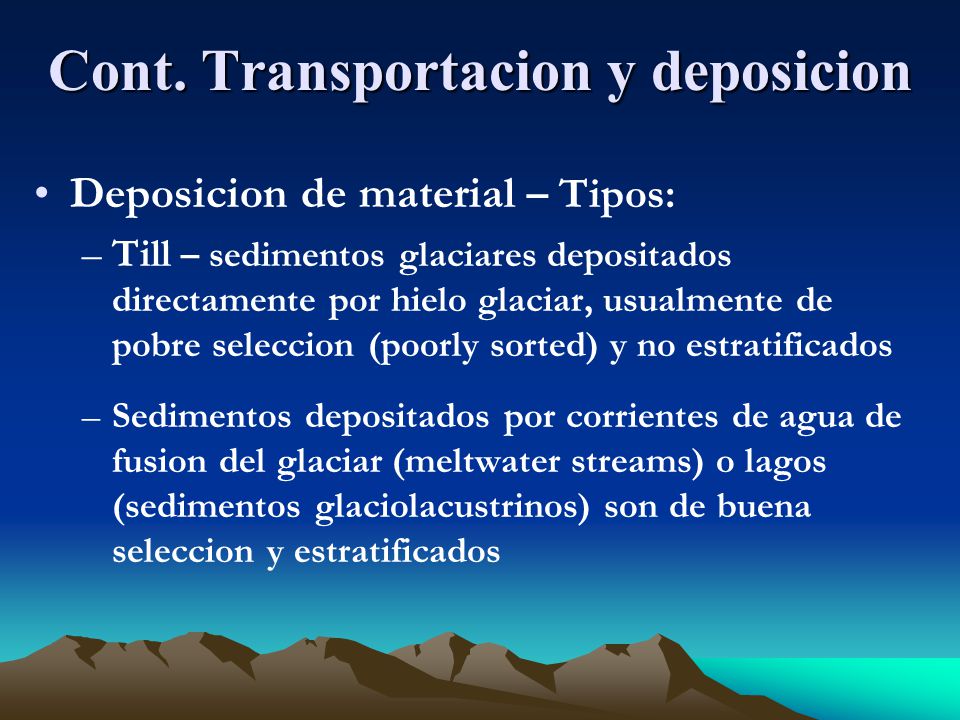 Cont. Transportacion y deposicion

• Deposicion de material – Tipos:

– Till – sedimentos glaciares depositados directamente por hielo glaciar, usualmente de pobre seleccion (poorly sorted) y no estratificados

– Sedimentos depositados por corrientes de agua de fusion del glaciar (meltwater streams) o lagos (sedimentos glaciolacustrinos) son de buena seleccion y estratificados